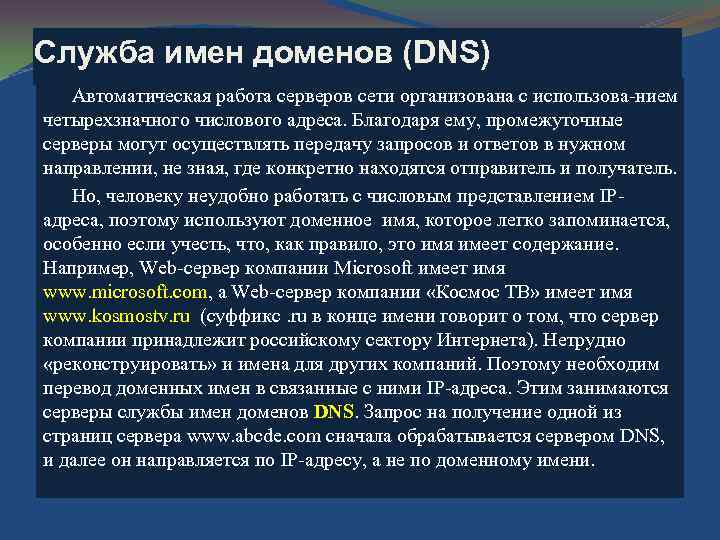 Служба имен доменов (DNS)

Автоматическая работа серверов сети организована с использова-нием четырехзначного числового адреса. Благодаря ему, промежуточные серверы могут осуществлять передачу запросов и ответов в нужном направлении, не зная, где конкретно находятся отправитель и получатель.

Но, человеку неудобно работать с числовым представлением IP-адреса, поэтому используют доменное имя, которое легко запоминается, особенно если учесть, что, как правило, это имя имеет содержание. Например, Web-сервер компании Microsoft имеет имя www.microsoft.com, а Web-сервер компании «Космос ТВ» имеет имя www.kosmostv.ru (суффикс .ru в конце имени говорит о том, что сервер компании принадлежит российскому сектору Интернета). Нетрудно «реконструировать» и имена для других компаний. Поэтому необходим перевод доменных имен в связанные с ними IP-адреса. Этим занимаются серверы службы имен доменов DNS. Запрос на получение одной из страниц сервера www.abcde.com сначала обрабатывается сервером DNS, и далее он направляется по IP-адресу, а не по доменному имени.